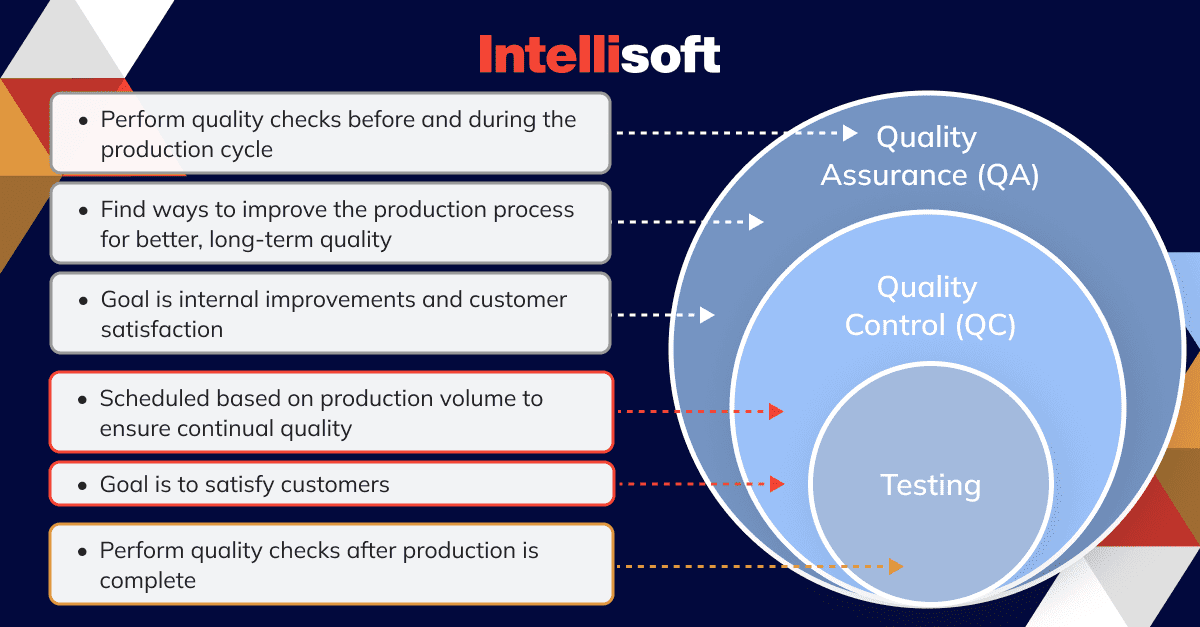 Intellisoft

• Perform quality checks before and during the production cycle

• Find ways to improve the production process for better, long-term quality

• Goal is internal improvements and customer satisfaction

• Scheduled based on production volume to ensure continual quality

• Goal is to satisfy customers

• Perform quality checks after production is complete

Quality Assurance (QA)

Quality Control (QC)

Testing